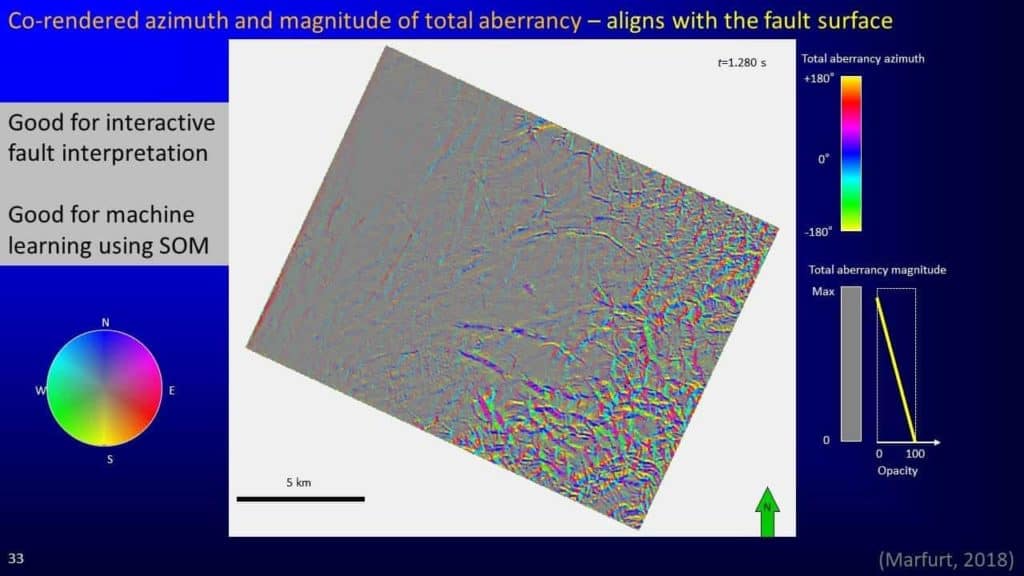 Co-rendered azimuth and magnitude of total aberrancy – aligns with the fault surface

Good for interactive fault interpretation

Good for machine learning using SOM

N
W
E
S

t=1.280 s

5 km

N

Total aberrancy azimuth
+180°
0°
-180°

Total aberrancy magnitude
Max
0
0
100
Opacity

33

(Marfurt, 2018)